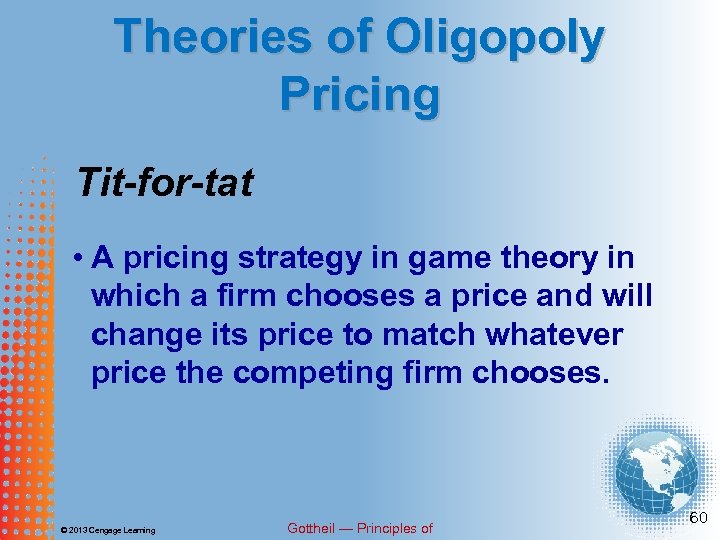 Theories of Oligopoly Pricing

Tit-for-tat

• A pricing strategy in game theory in which a firm chooses a price and will change its price to match whatever price the competing firm chooses.

© 2013 Cengage Learning

Gottheil — Principles of

60